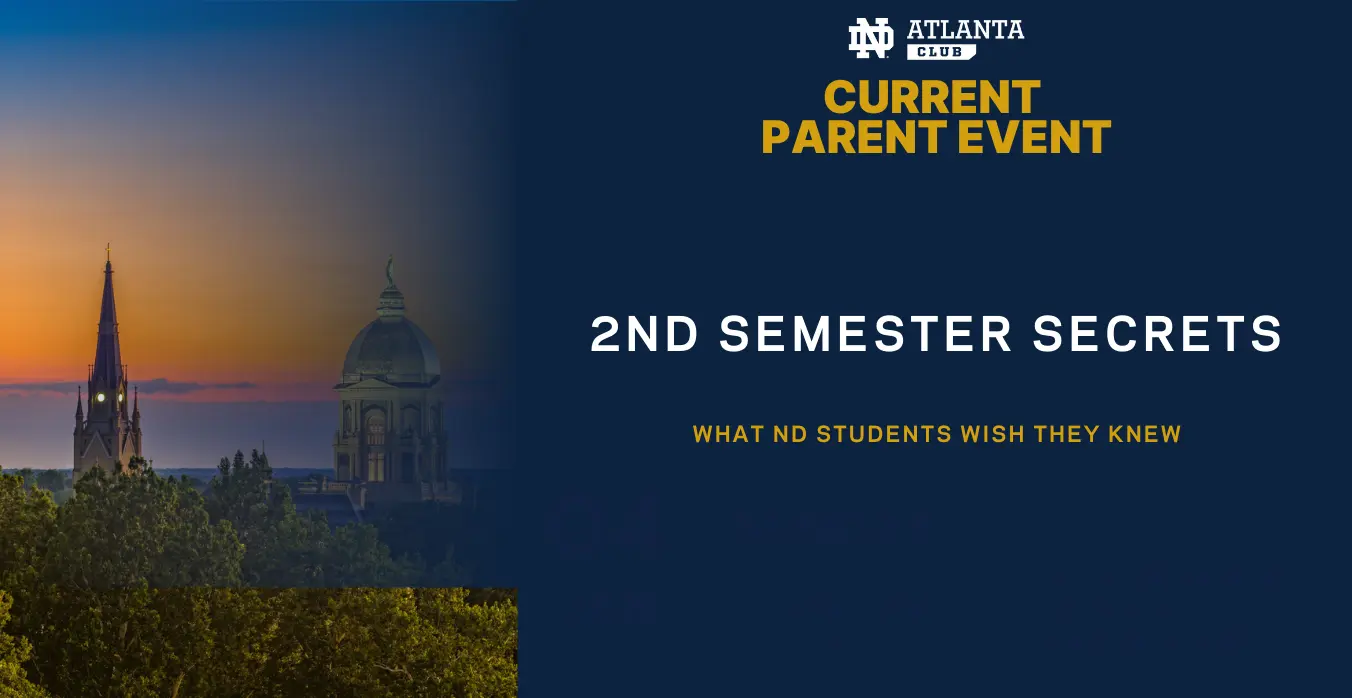 ND ATLANTA CLUB

CURRENT PARENT EVENT

2ND SEMESTER SECRETS

WHAT ND STUDENTS WISH THEY KNEW